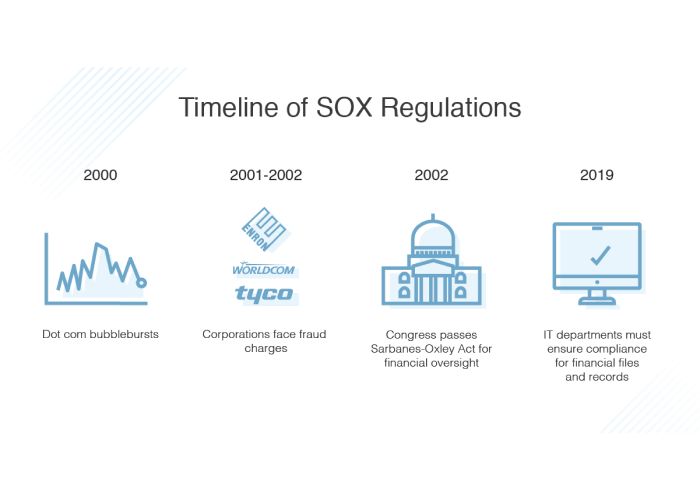 Timeline of SOX Regulations

2000

Dot com bubblebursts

2001-2002

ENRON

WORLDCOM

tyco

Corporations face fraud charges

2002

Congress passes Sarbanes-Oxley Act for financial oversight

2019

IT departments must ensure compliance for financial files and records